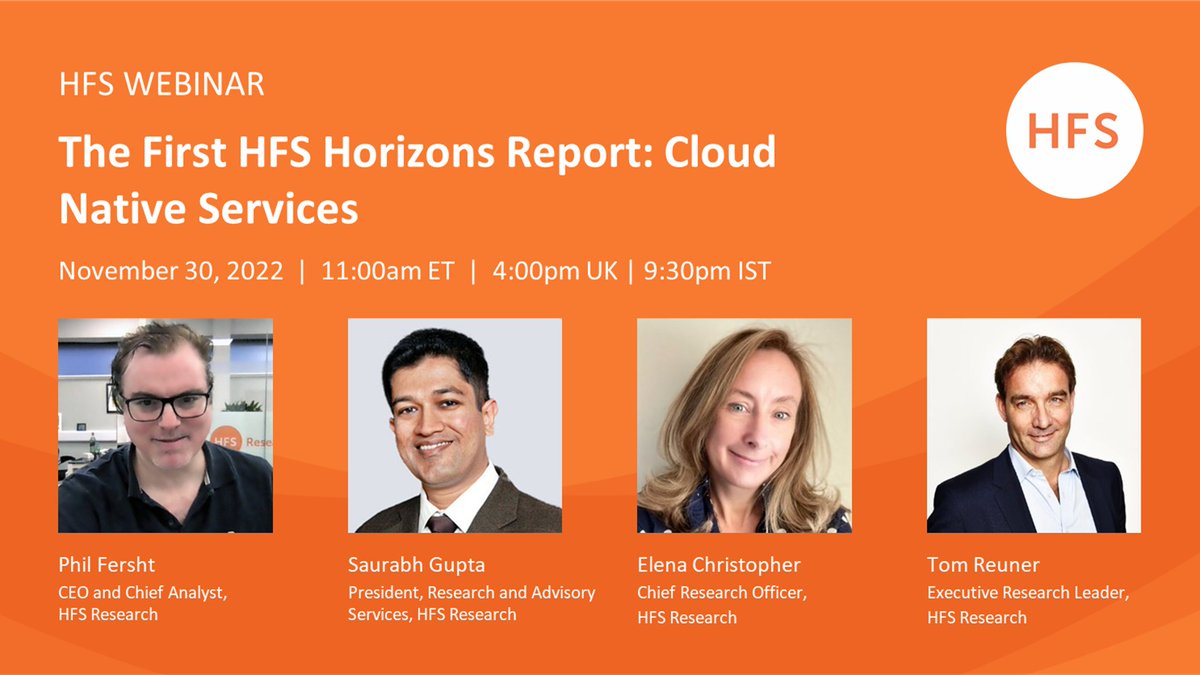 HFS WEBINAR

The First HFS Horizons Report: Cloud Native Services

HFS

November 30, 2022 | 11:00am ET | 4:00pm UK | 9:30pm IST

HFS Rese

Phil Fersht
CEO and Chief Analyst, HFS Research

Saurabh Gupta
President, Research and Advisory Services, HFS Research

Elena Christopher
Chief Research Officer, HFS Research

Tom Reuner
Executive Research Leader, HFS Research